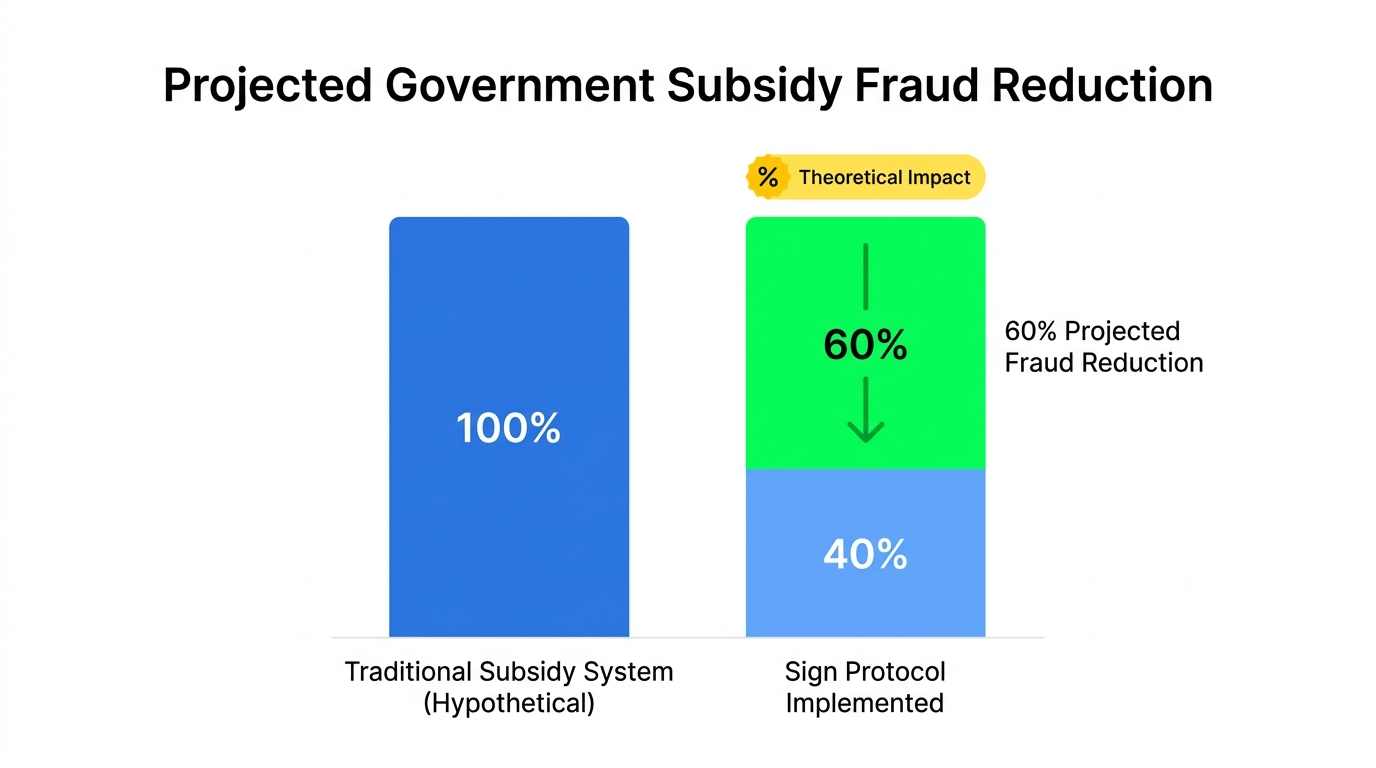 Projected Government Subsidy Fraud Reduction

% Theoretical Impact

100%

60%

60% Projected Fraud Reduction

40%

Traditional Subsidy System (Hypothetical)

Sign Protocol Implemented